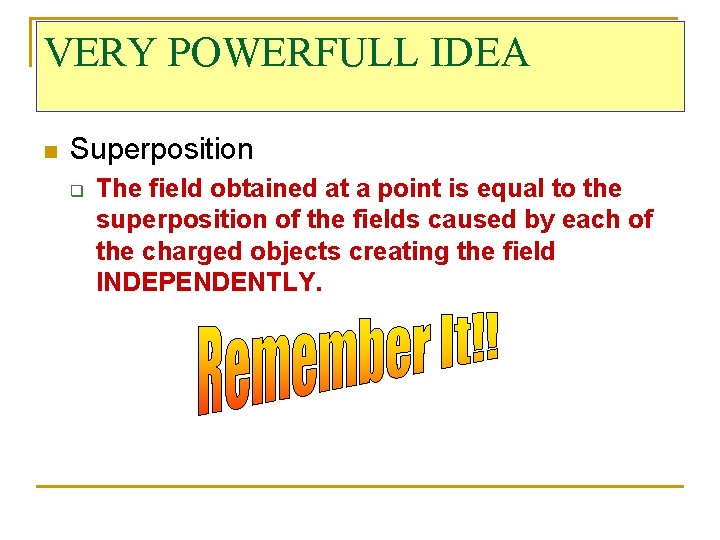 VERY POWERFULL IDEA

Superposition

The field obtained at a point is equal to the superposition of the fields caused by each of the charged objects creating the field INDEPENDENTLY.

Remember It!!